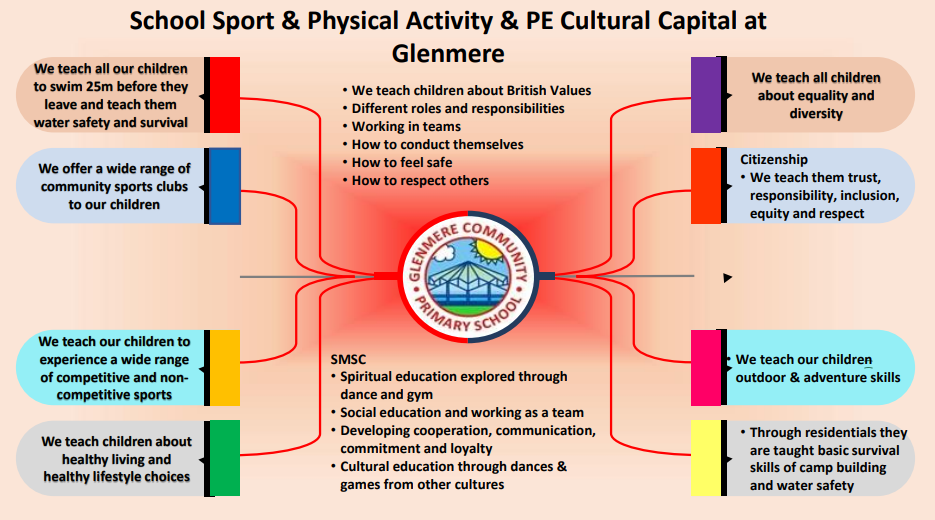 School Sport & Physical Activity & PE Cultural Capital at Glenmere

We teach all our children to swim 25m before they leave and teach them water safety and survival

We offer a wide range of community sports clubs to our children

We teach our children to experience a wide range of competitive and non-competitive sports

We teach children about healthy living and healthy lifestyle choices

• We teach children about British Values
• Different roles and responsibilities
• Working in teams
• How to conduct themselves
• How to feel safe
• How to respect others

GLENMERE COMMUNITY PRIMARY SCHOOL

SMSC
• Spiritual education explored through dance and gym
• Social education and working as a team
• Developing cooperation, communication, commitment and loyalty
• Cultural education through dances & games from other cultures

We teach all children about equality and diversity

Citizenship
• We teach them trust, responsibility, inclusion, equity and respect

• We teach our children outdoor & adventure skills

• Through residentials they are taught basic survival skills of camp building and water safety